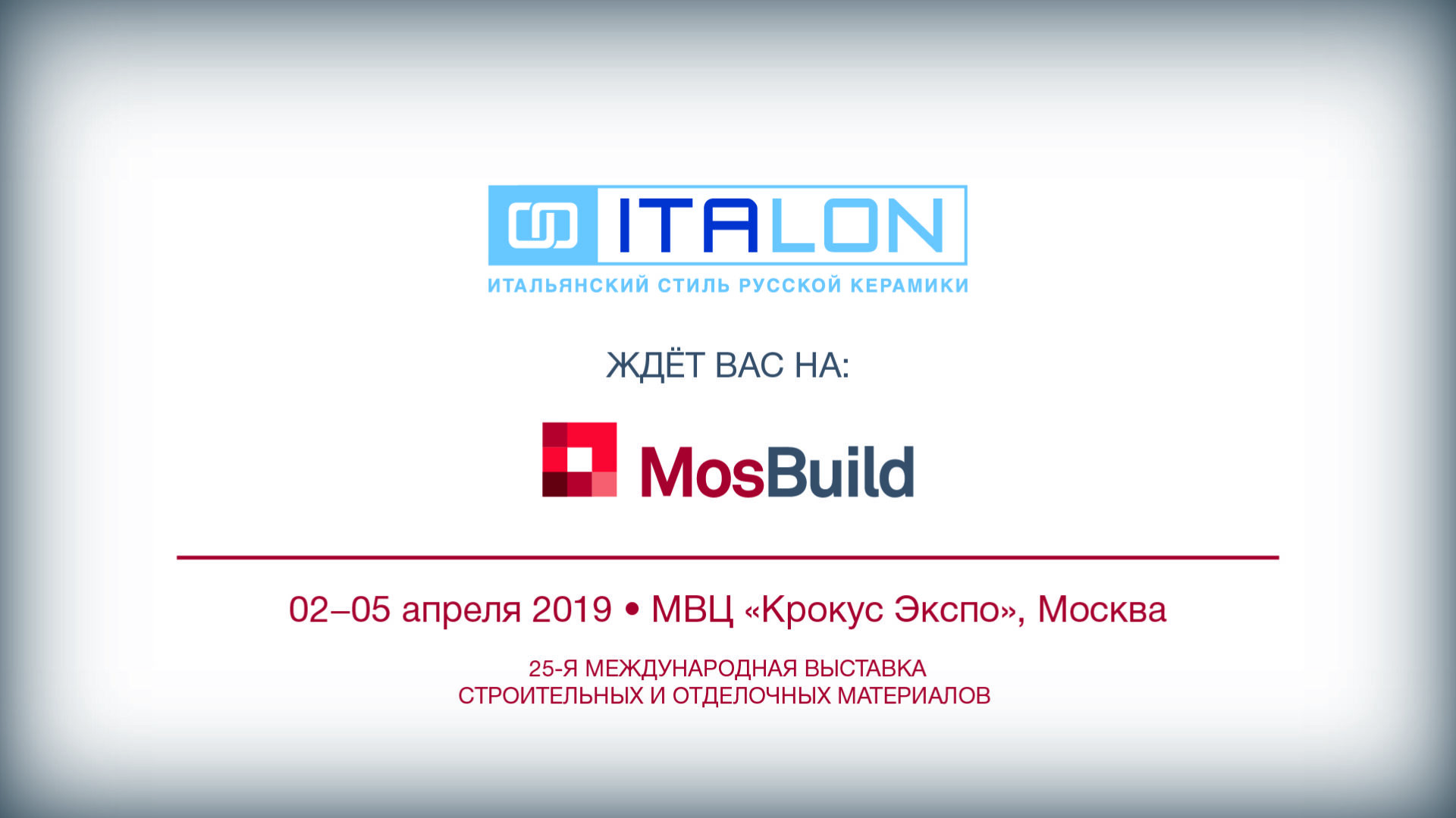 ITALON
ИТАЛЬЯНСКИЙ СТИЛЬ РУССКОЙ КЕРАМИКИ

ЖДЁТ ВАС НА:

MosBuild

02–05 апреля 2019 • МВЦ «Крокус Экспо», Москва

25-Я МЕЖДУНАРОДНАЯ ВЫСТАВКА СТРОИТЕЛЬНЫХ И ОТДЕЛОЧНЫХ МАТЕРИАЛОВ